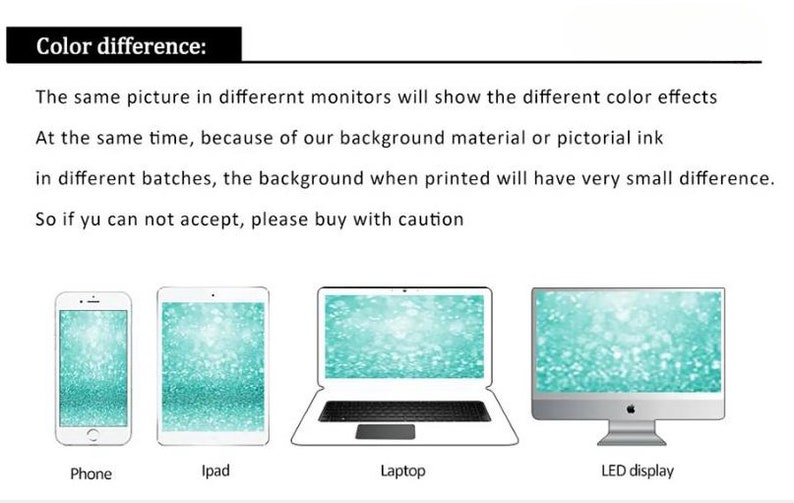 Color difference:

The same picture in differernt monitors will show the different color effects

At the same time, because of our background material or pictorial ink

in different batches, the background when printed will have very small difference.

So if yu can not accept, please buy with caution

Phone

Ipad

Laptop

LED display